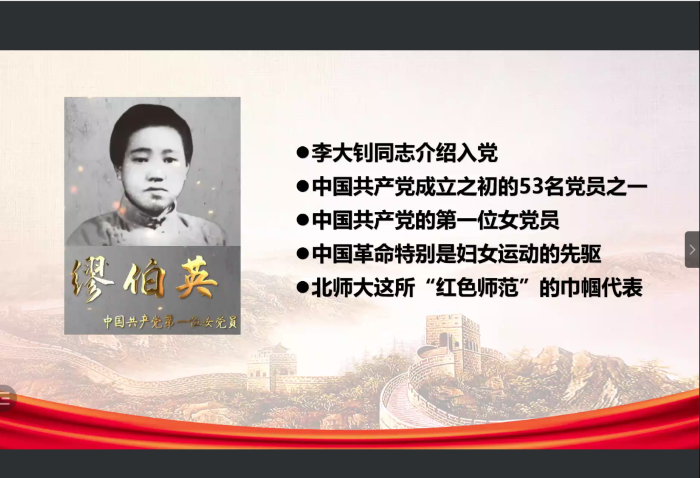 缪伯英

中国共产党第一位女党员

●李大钊同志介绍入党
●中国共产党成立之初的53名党员之一
●中国共产党的第一位女党员
●中国革命特别是妇女运动的先驱
●北师大这所“红色师范”的巾帼代表